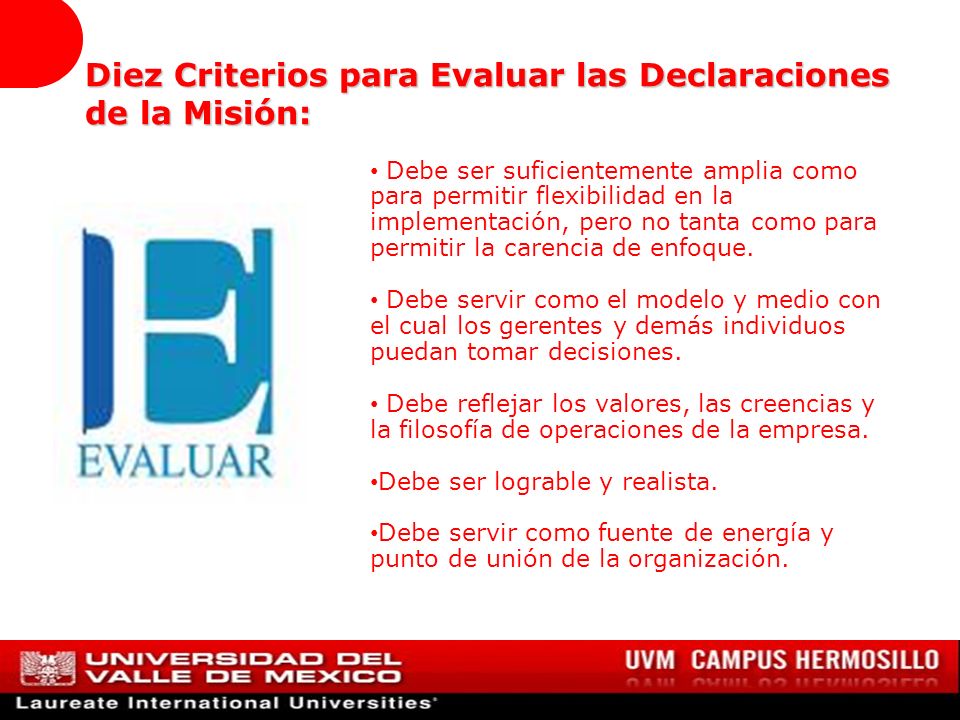 Diez Criterios para Evaluar las Declaraciones de la Misión:

EVALUAR

• Debe ser suficientemente amplia como para permitir flexibilidad en la implementación, pero no tanta como para permitir la carencia de enfoque.

• Debe servir como el modelo y medio con el cual los gerentes y demás individuos puedan tomar decisiones.

• Debe reflejar los valores, las creencias y la filosofía de operaciones de la empresa.

•Debe ser lograble y realista.

•Debe servir como fuente de energía y punto de unión de la organización.

UNIVERSIDAD DEL VALLE DE MEXICO

UVM CAMPUS HERMOSILLO

Laureate International Universities®